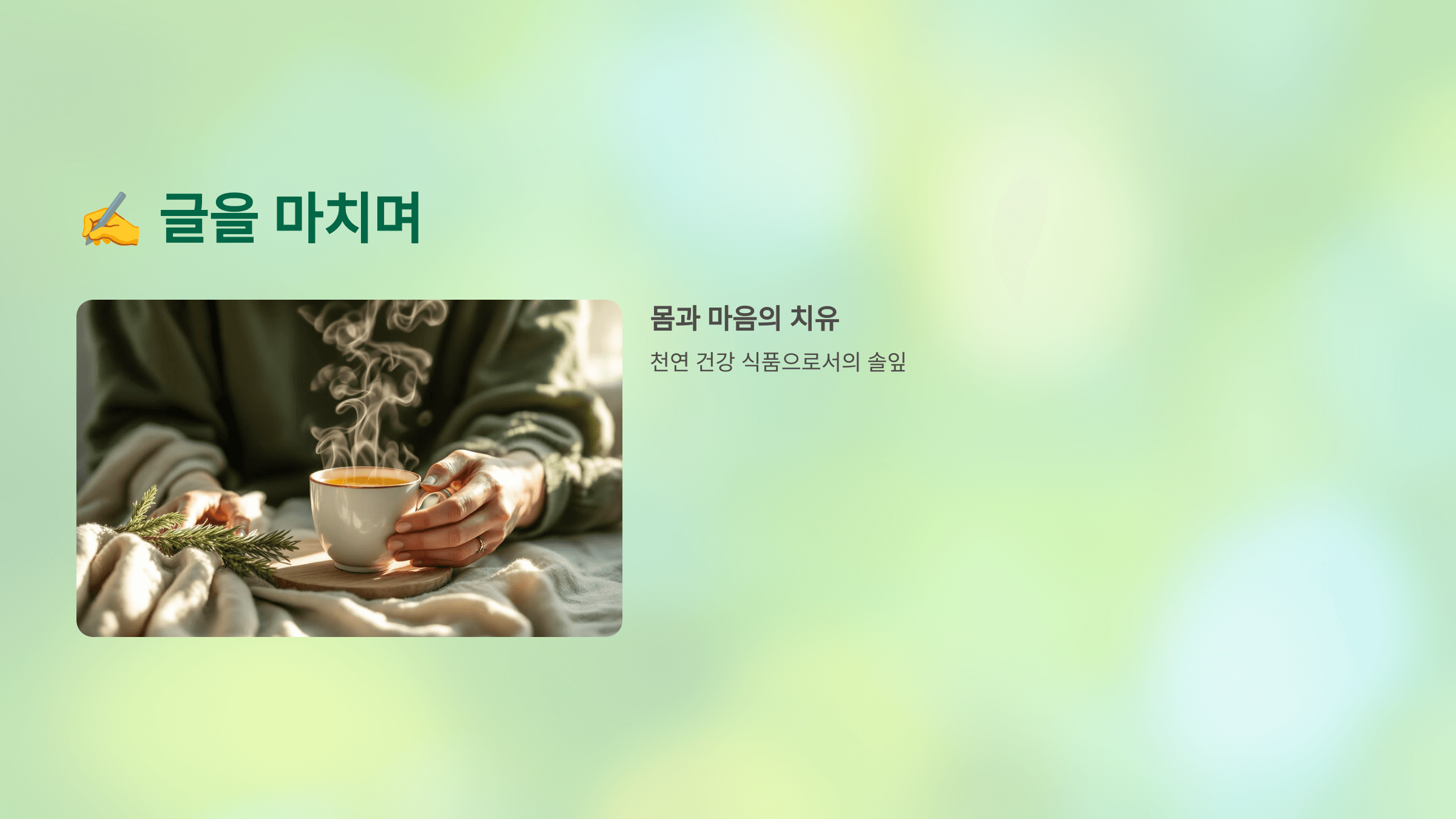 ✍️ 글을 마치며

몸과 마음의 치유

천연 건강 식품으로서의 솔잎